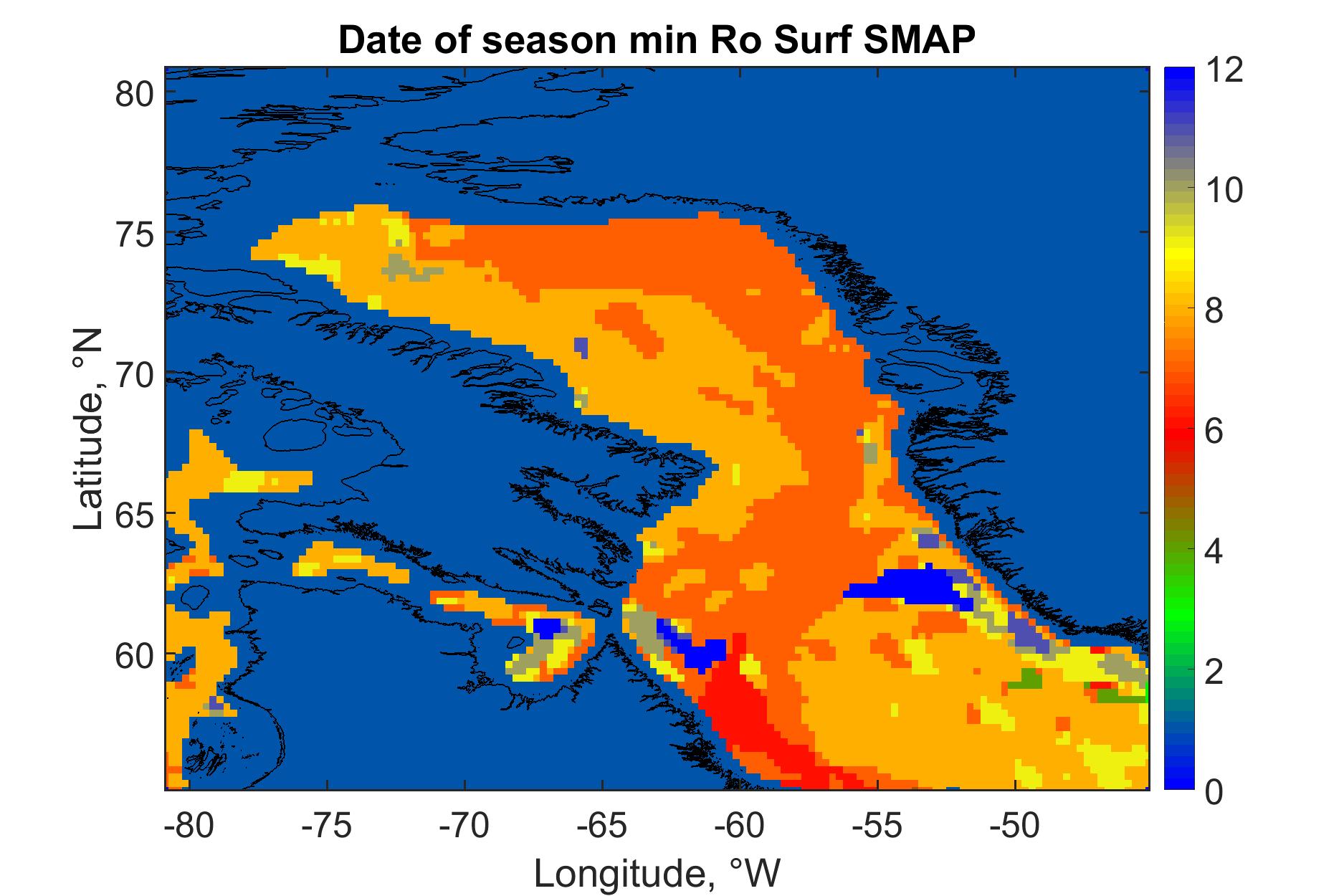 Date of season min Ro Surf SMAP

Latitude, °N

80
75
70
65
60

-80 -75 -70 -65 -60 -55 -50

Longitude, °W

12
10
8
6
4
2
0